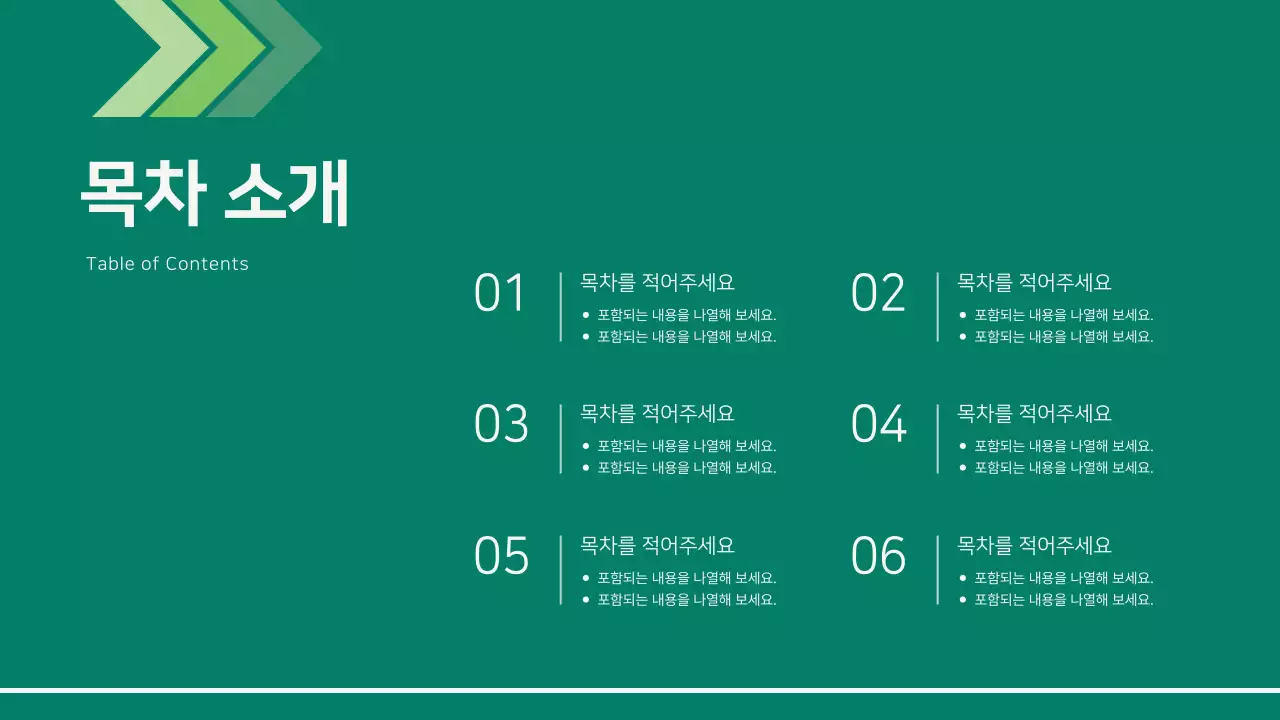 목차 소개

Table of Contents

01
목차를 적어주세요
- 포함되는 내용을 나열해 보세요.
- 포함되는 내용을 나열해 보세요.

02
목차를 적어주세요
- 포함되는 내용을 나열해 보세요.
- 포함되는 내용을 나열해 보세요.

03
목차를 적어주세요
- 포함되는 내용을 나열해 보세요.
- 포함되는 내용을 나열해 보세요.

04
목차를 적어주세요
- 포함되는 내용을 나열해 보세요.
- 포함되는 내용을 나열해 보세요.

05
목차를 적어주세요
- 포함되는 내용을 나열해 보세요.
- 포함되는 내용을 나열해 보세요.

06
목차를 적어주세요
- 포함되는 내용을 나열해 보세요.
- 포함되는 내용을 나열해 보세요.